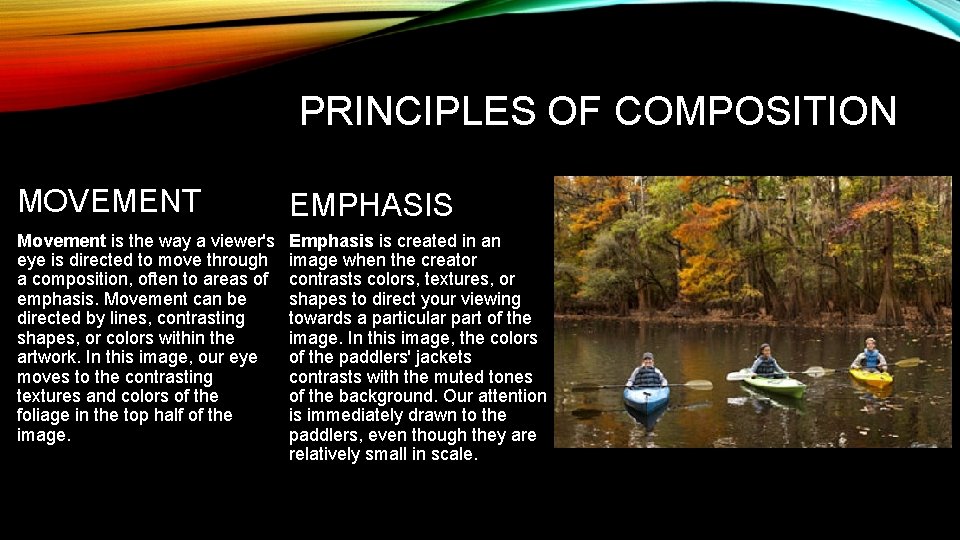 PRINCIPLES OF COMPOSITION

MOVEMENT

Movement is the way a viewer's eye is directed to move through a composition, often to areas of emphasis. Movement can be directed by lines, contrasting shapes, or colors within the artwork. In this image, our eye moves to the contrasting textures and colors of the foliage in the top half of the image.

EMPHASIS

Emphasis is created in an image when the creator contrasts colors, textures, or shapes to direct your viewing towards a particular part of the image. In this image, the colors of the paddlers' jackets contrasts with the muted tones of the background. Our attention is immediately drawn to the paddlers, even though they are relatively small in scale.